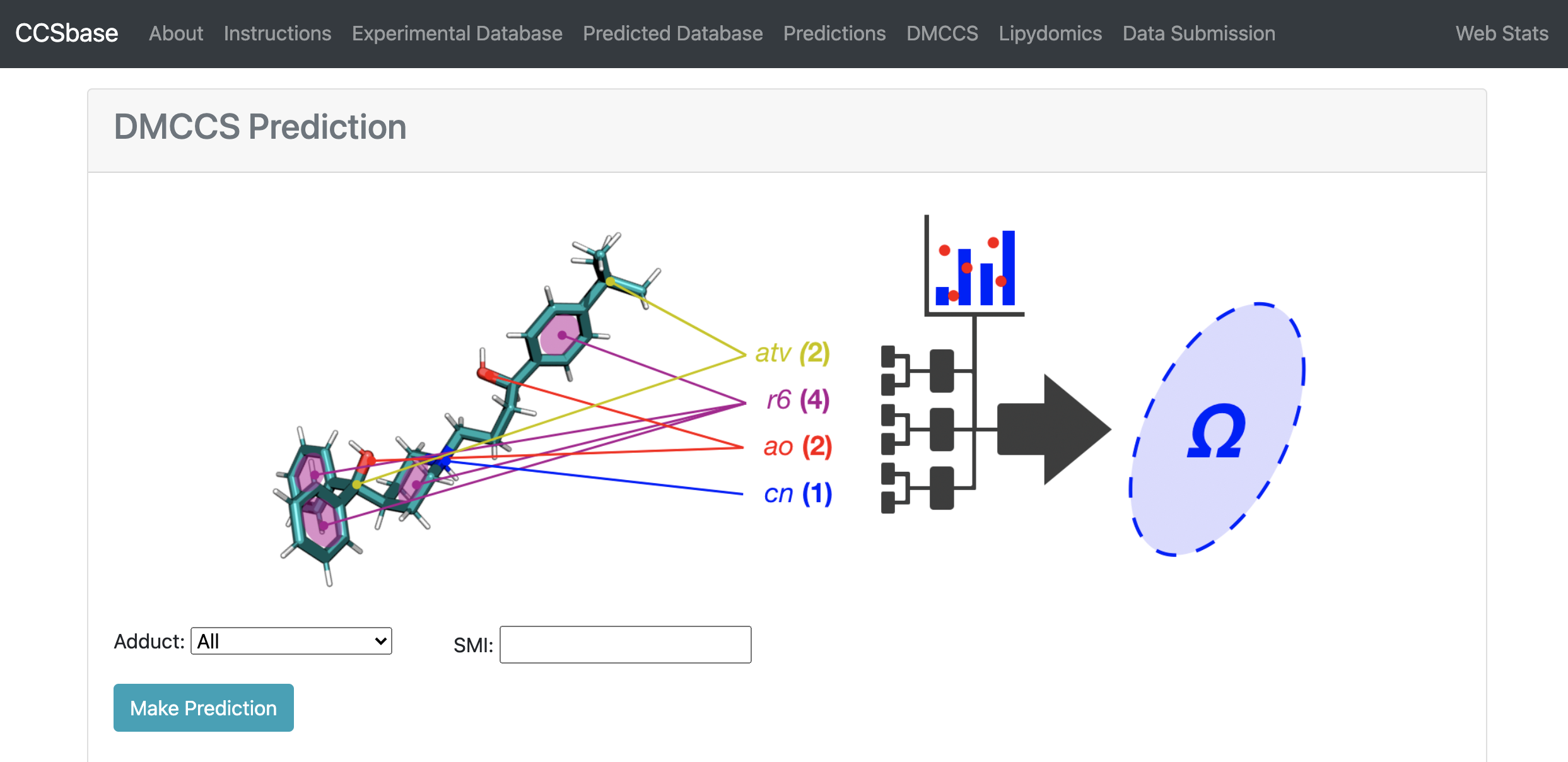 CCSbase About Instructions Experimental Database Predicted Database Predictions DMCCS Lipydomics Data Submission Web Stats

DMCCS Prediction

atv (2)
r6 (4)
ao (2)
cn (1)

Ω

Adduct: All

SMI:

Make Prediction